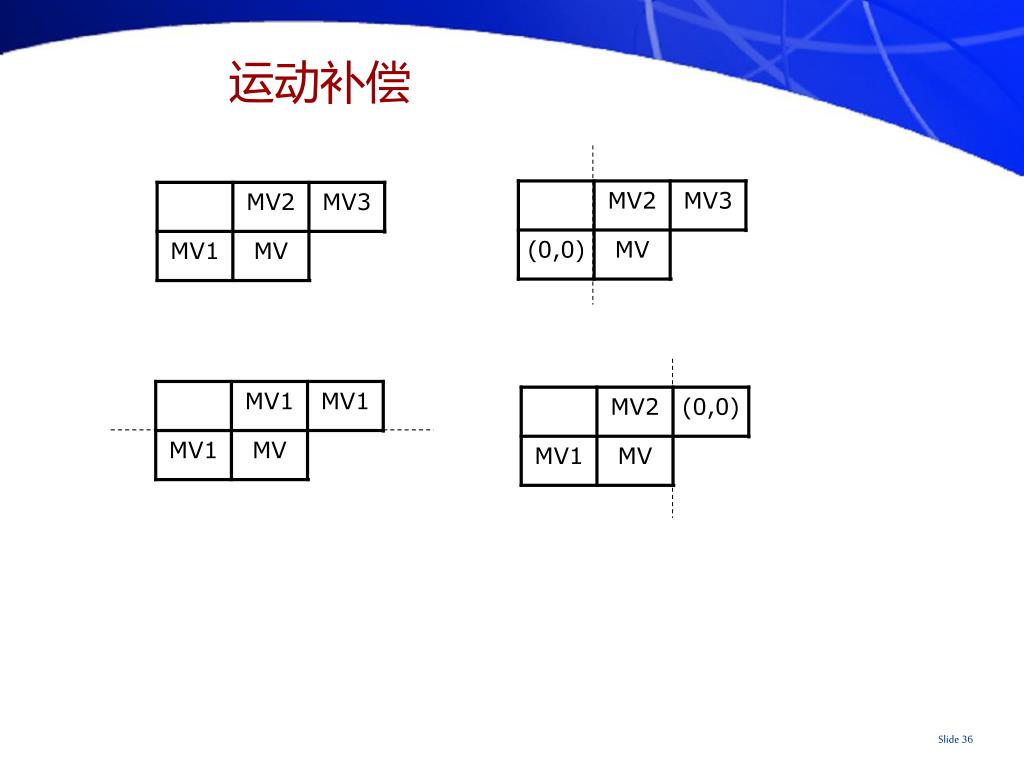 运动补偿

| | MV2 | MV3 |
|---|---|---|
| MV1 | MV | |

| | MV2 | MV3 |
|---|---|---|
| (0,0) | MV | |

| | MV1 | MV1 |
|---|---|---|
| MV1 | MV | |

| | MV2 | (0,0) |
|---|---|---|
| MV1 | MV | |

Slide 36